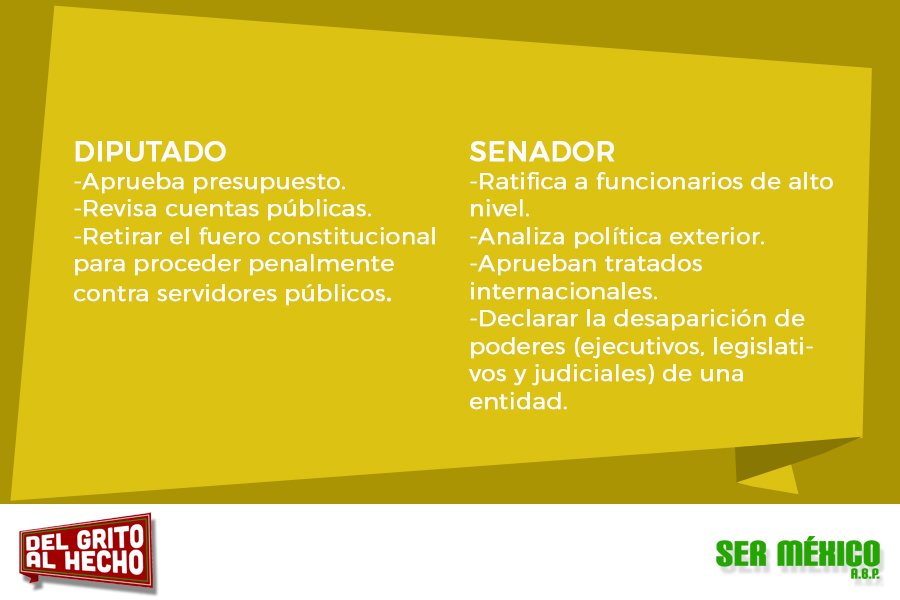 DIPUTADO
-Aprueba presupuesto.
-Revisa cuentas públicas.
-Retirar el fuero constitucional para proceder penalmente contra servidores públicos.

SENADOR
-Ratifica a funcionarios de alto nivel.
-Analiza política exterior.
-Aprueban tratados internacionales.
-Declarar la desaparición de poderes (ejecutivos, legislativos y judiciales) de una entidad.

DEL GRITO AL HECHO

SER MÉXICO A.B.P.